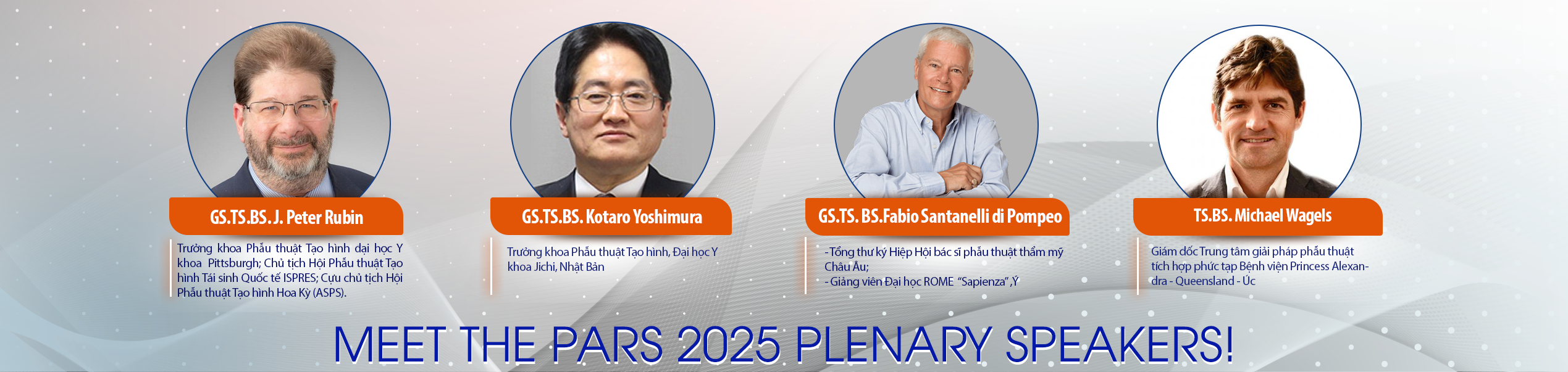 GS.TS.BS. J. Peter Rubin

Trưởng khoa Phẫu thuật Tạo hình đại học Y khoa Pittsburgh; Chủ tịch Hội Phẫu thuật Tạo hình Tái sinh Quốc tế ISPRES; Cựu chủ tịch Hội Phẫu thuật Tạo hình Hoa Kỳ (ASPS).

GS.TS.BS. Kotaro Yoshimura

Trưởng khoa Phẫu thuật Tạo hình, Đại học Y khoa Jichi, Nhật Bản

GS.TS. BS.Fabio Santanelli di Pompeo

- Tổng thư ký Hiệp Hội bác sĩ phẫu thuật thẩm mỹ Châu Âu;
- Giảng viên Đại học ROME "Sapienza", Ý

TS.BS. Michael Wagels

Giám đốc Trung tâm giải pháp phẫu thuật tích hợp phức tạp Bệnh viện Princess Alexandra - Queensland - Úc

MEET THE PARS 2025 PLENARY SPEAKERS!